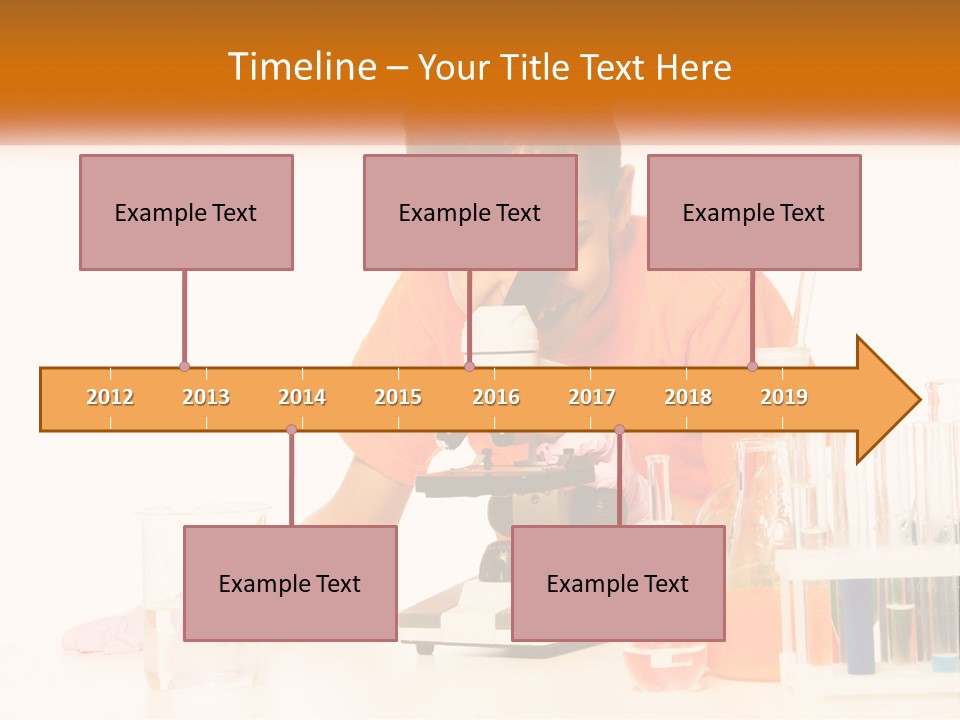 Timeline – Your Title Text Here

Example Text

Example Text

Example Text

2012 2013 2014 2015 2016 2017 2018 2019

Example Text

Example Text